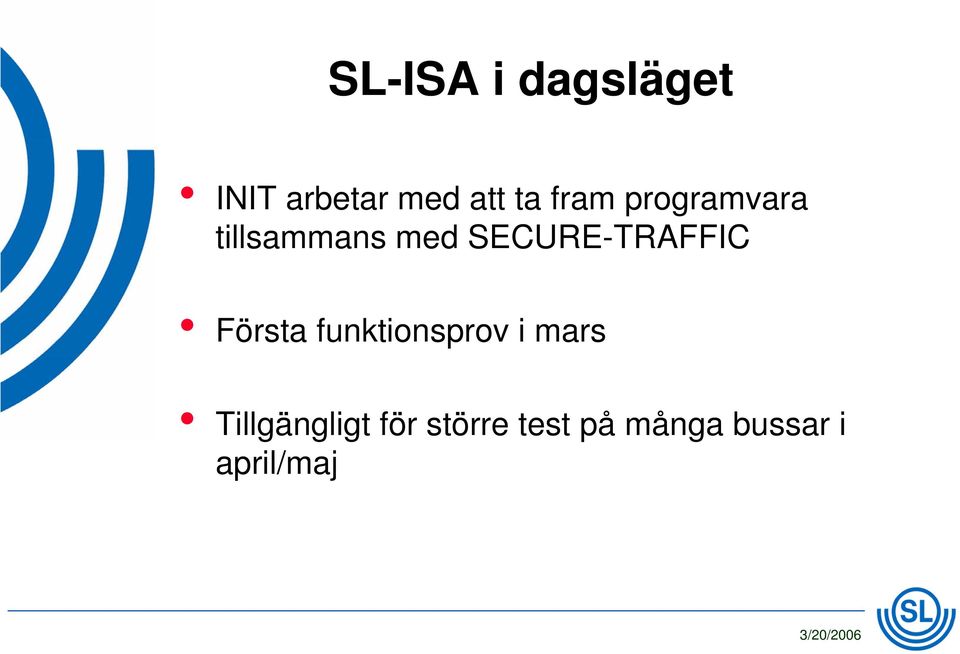 SL-ISA i dagsläget

• INIT arbetar med att ta fram programvara tillsammans med SECURE-TRAFFIC

• Första funktionsprov i mars

• Tillgängligt för större test på många bussar i april/maj

3/20/2006

SL